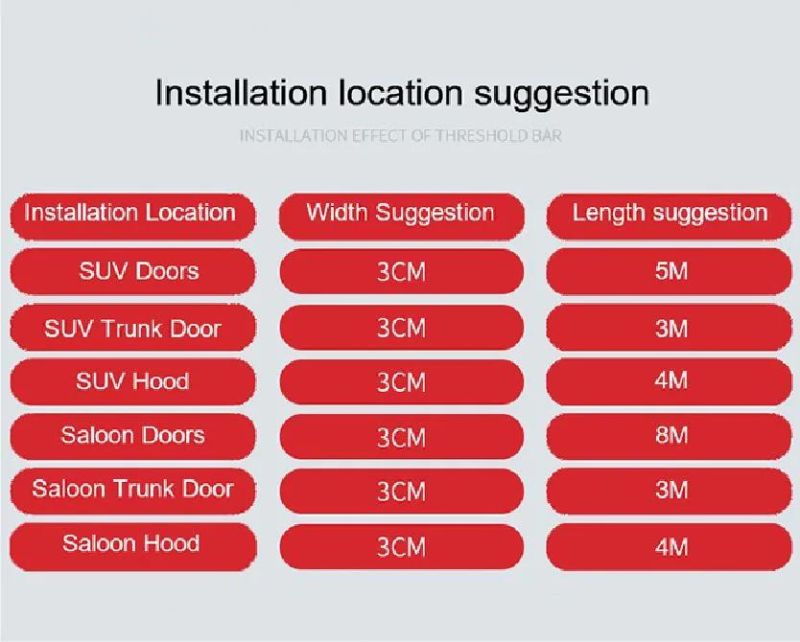 Installation location suggestion

INSTALLATION EFFECT OF THRESHOLD BAR

| Installation Location | Width Suggestion | Length suggestion |
|---|---|---|
| SUV Doors | 3CM | 5M |
| SUV Trunk Door | 3CM | 3M |
| SUV Hood | 3CM | 4M |
| Saloon Doors | 3CM | 8M |
| Saloon Trunk Door | 3CM | 3M |
| Saloon Hood | 3CM | 4M |